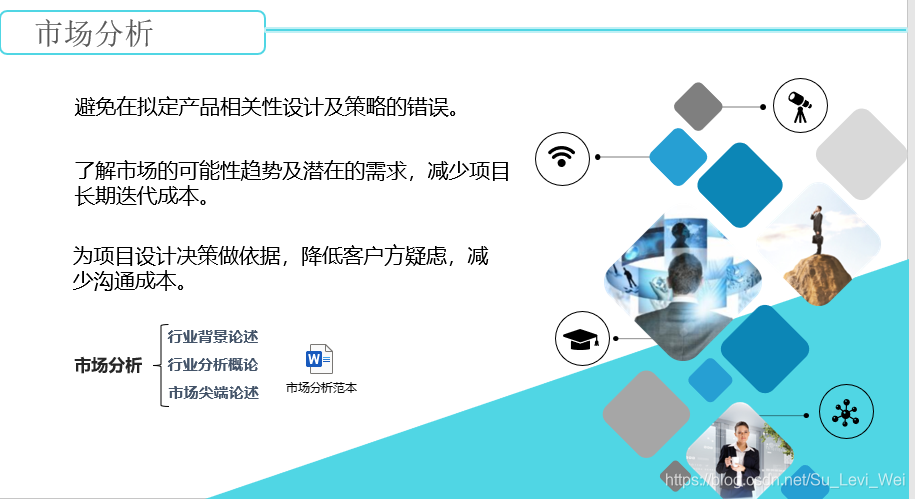 市场分析

避免在拟定产品相关性设计及策略的错误。

了解市场的可能性趋势及潜在的需求，减少项目长期迭代成本。

为项目设计决策做依据，降低客户方疑虑，减少沟通成本。

市场分析

行业背景论述
行业分析概论
市场尖端论述

市场分析范本

https://blog.csdn.net/Su_Levi_Wei